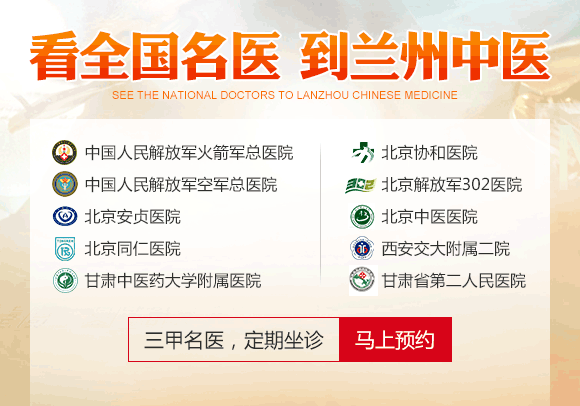 看全国名医 到兰州中医

SEE THE NATIONAL DOCTORS TO LANZHOU CHINESE MEDICINE

中国人民解放军火箭军总医院
中国人民解放军空军总医院
北京安贞医院
北京同仁医院
甘肃中医药大学附属医院

北京协和医院
北京解放军302医院
北京中医医院
西安交大附属二院
甘肃省第二人民医院

三甲名医，定期坐诊 马上预约